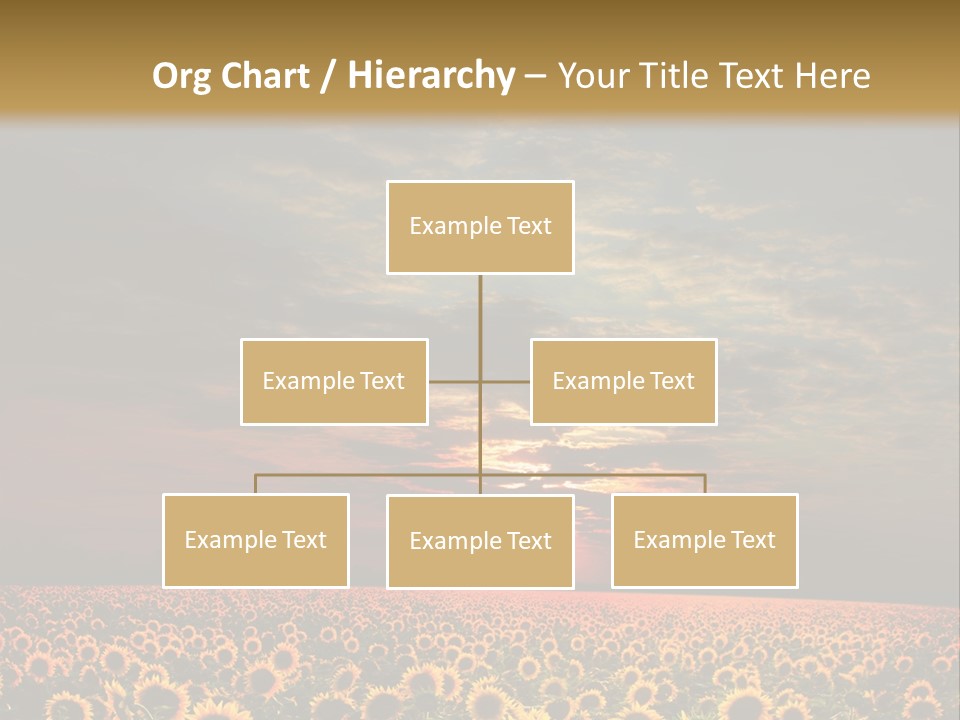 Org Chart / Hierarchy – Your Title Text Here

Example Text

Example Text

Example Text

Example Text

Example Text

Example Text